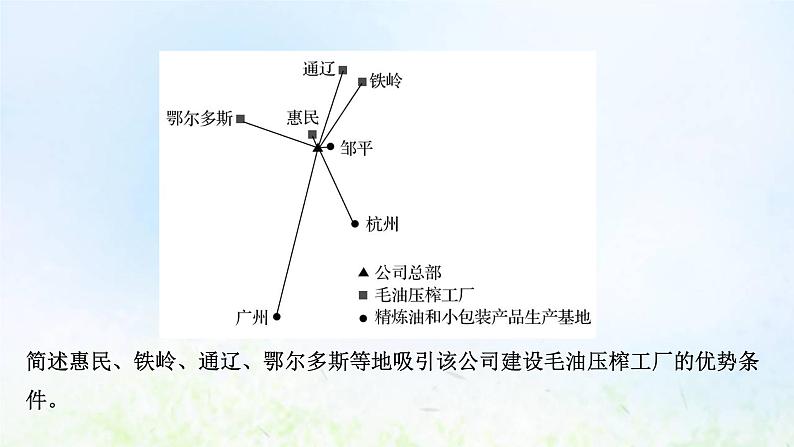 通辽
铁岭
鄂尔多斯
惠民
邹平
杭州
广州
▲ 公司总部
■ 毛油压榨工厂
● 精炼油和小包装产品生产基地

简述惠民、铁岭、通辽、鄂尔多斯等地吸引该公司建设毛油压榨工厂的优势条件。